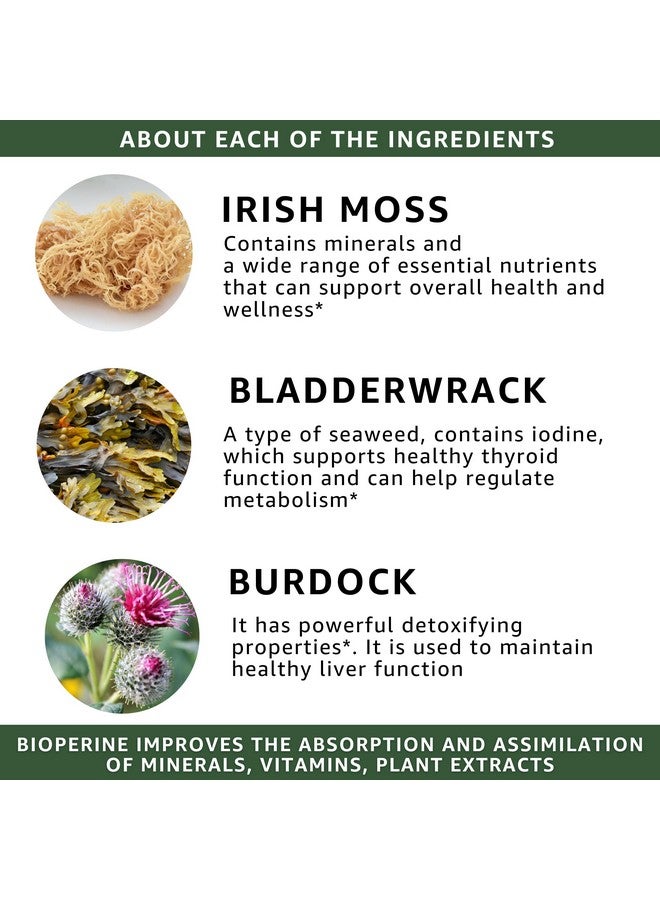 ABOUT EACH OF THE INGREDIENTS

IRISH MOSS

Contains minerals and a wide range of essential nutrients that can support overall health and wellness*

BLADDERWRACK

A type of seaweed, contains iodine, which supports healthy thyroid function and can help regulate metabolism*

BURDOCK

It has powerful detoxifying properties*. It is used to maintain healthy liver function

BIOPERINE IMPROVES THE ABSORPTION AND ASSIMILATION OF MINERALS, VITAMINS, PLANT EXTRACTS